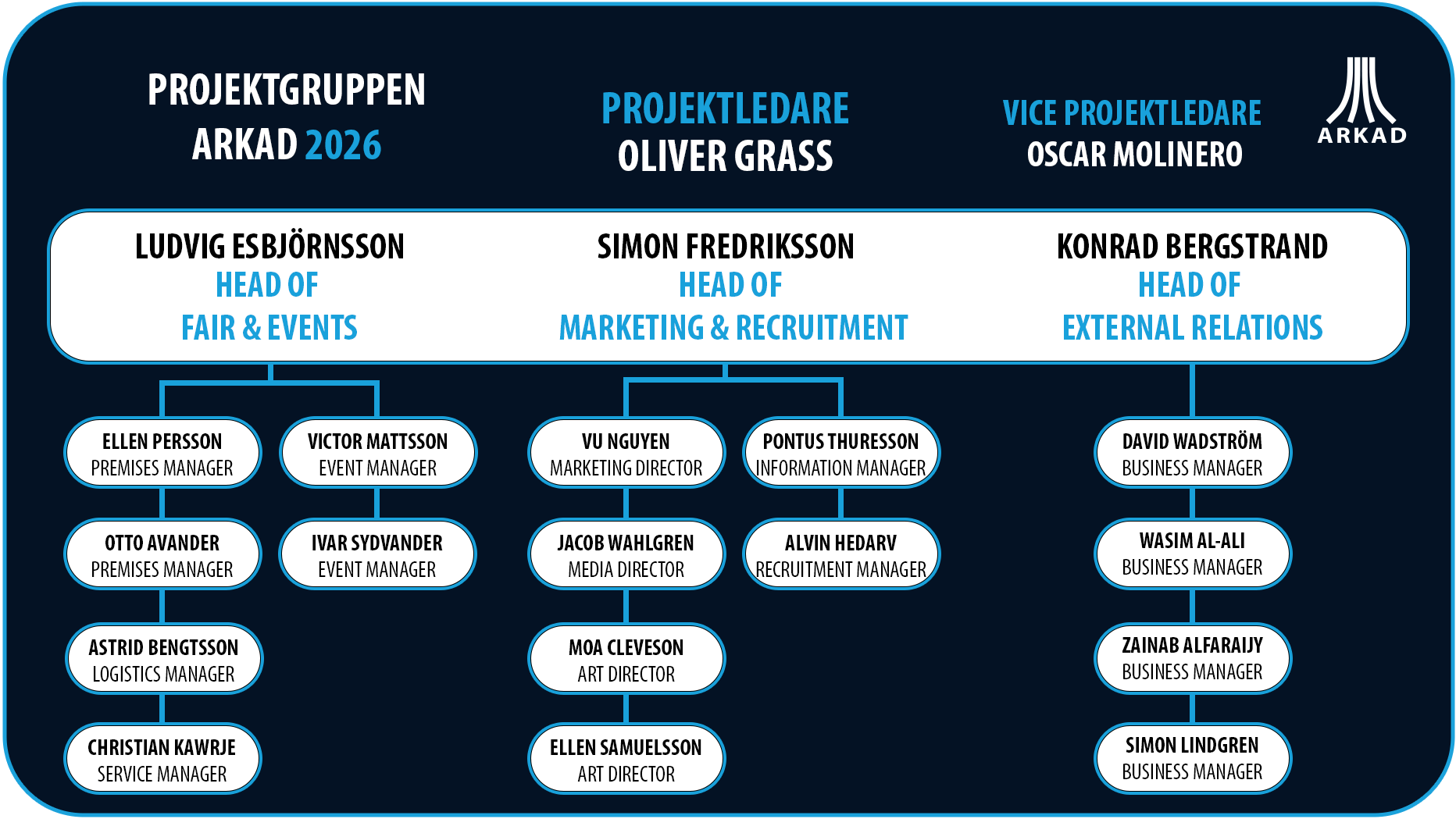 PROJEKTGRUPPEN
ARKAD 2026

PROJEKTLEDARE
OLIVER GRASS

VICE PROJEKTLEDARE
OSCAR MOLINERO

ARKAD

LUDVIG ESBJÖRNSSON
HEAD OF
FAIR & EVENTS

SIMON FREDRIKSSON
HEAD OF
MARKETING & RECRUITMENT

KONRAD BERGSTRAND
HEAD OF
EXTERNAL RELATIONS

ELLEN PERSSON
PREMISES MANAGER

OTTO AVANDER
PREMISES MANAGER

ASTRID BENGTSSON
LOGISTICS MANAGER

CHRISTIAN KAWRJE
SERVICE MANAGER

VICTOR MATTSSON
EVENT MANAGER

IVAR SYDVANDER
EVENT MANAGER

VU NGUYEN
MARKETING DIRECTOR

JACOB WAHLGREN
MEDIA DIRECTOR

MOA CLEVESON
ART DIRECTOR

ELLEN SAMUELSSON
ART DIRECTOR

PONTUS THURESSON
INFORMATION MANAGER

ALVIN HEDARV
RECRUITMENT MANAGER

DAVID WADSTRÖM
BUSINESS MANAGER

WASIM AL-ALI
BUSINESS MANAGER

ZAINAB ALFARAIJY
BUSINESS MANAGER

SIMON LINDGREN
BUSINESS MANAGER